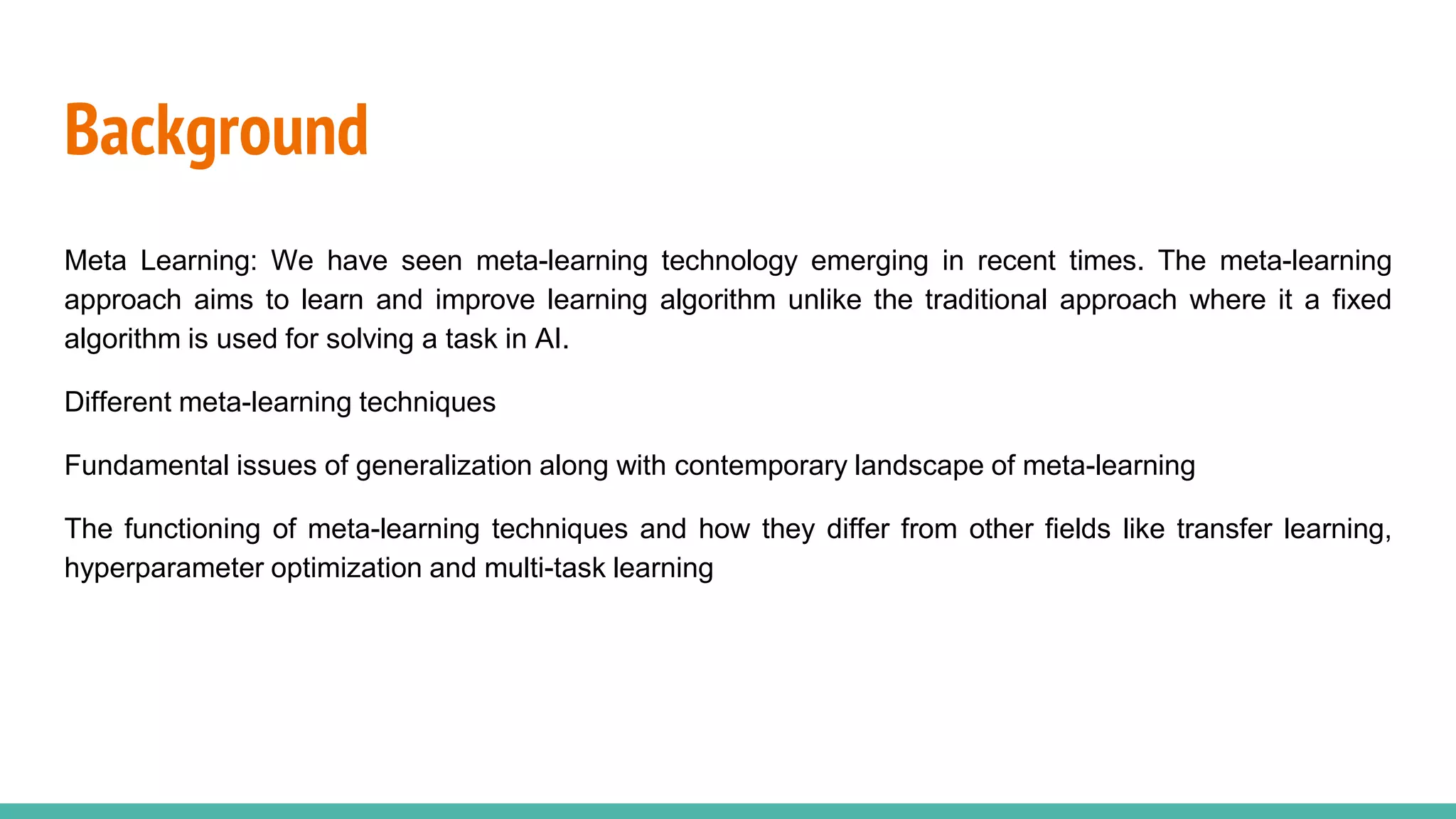 Background

Meta Learning: We have seen meta-learning technology emerging in recent times. The meta-learning approach aims to learn and improve learning algorithm unlike the traditional approach where it a fixed algorithm is used for solving a task in AI.

Different meta-learning techniques

Fundamental issues of generalization along with contemporary landscape of meta-learning

The functioning of meta-learning techniques and how they differ from other fields like transfer learning, hyperparameter optimization and multi-task learning